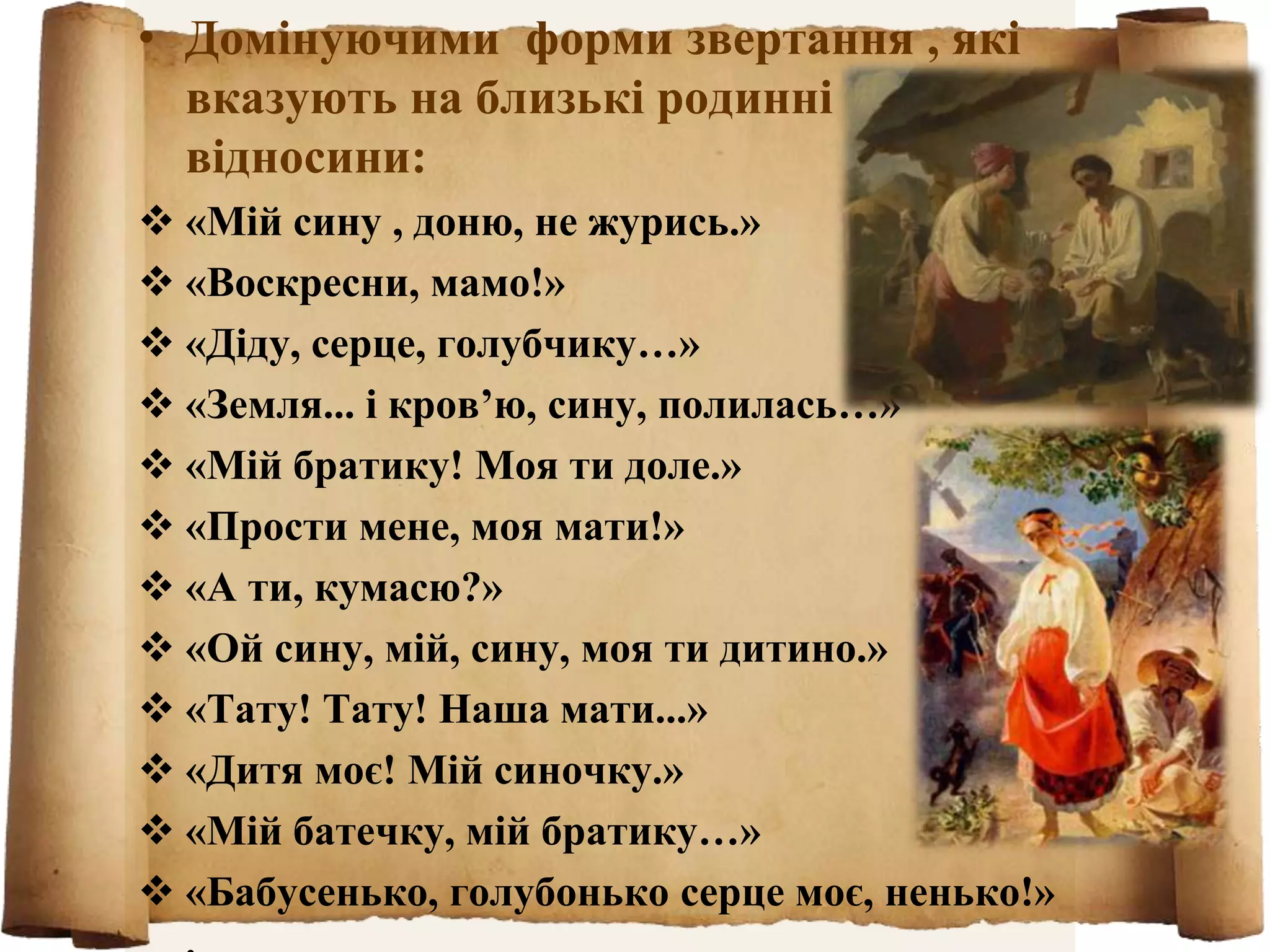 • Домінуючими форми звертання , які вказують на близькі родинні відносини:

❖ «Мій сину , доню, не журись.»
❖ «Воскресни, мамо!»
❖ «Діду, серце, голубчику…»
❖ «Земля... і кров’ю, сину, полилась…»
❖ «Мій братику! Моя ти доле.»
❖ «Прости мене, моя мати!»
❖ «А ти, кумасю?»
❖ «Ой сину, мій, сину, моя ти дитино.»
❖ «Тату! Тату! Наша мати...»
❖ «Дитя моє! Мій синочку.»
❖ «Мій батечку, мій братику…»
❖ «Бабусенько, голубонько серце моє, ненько!»